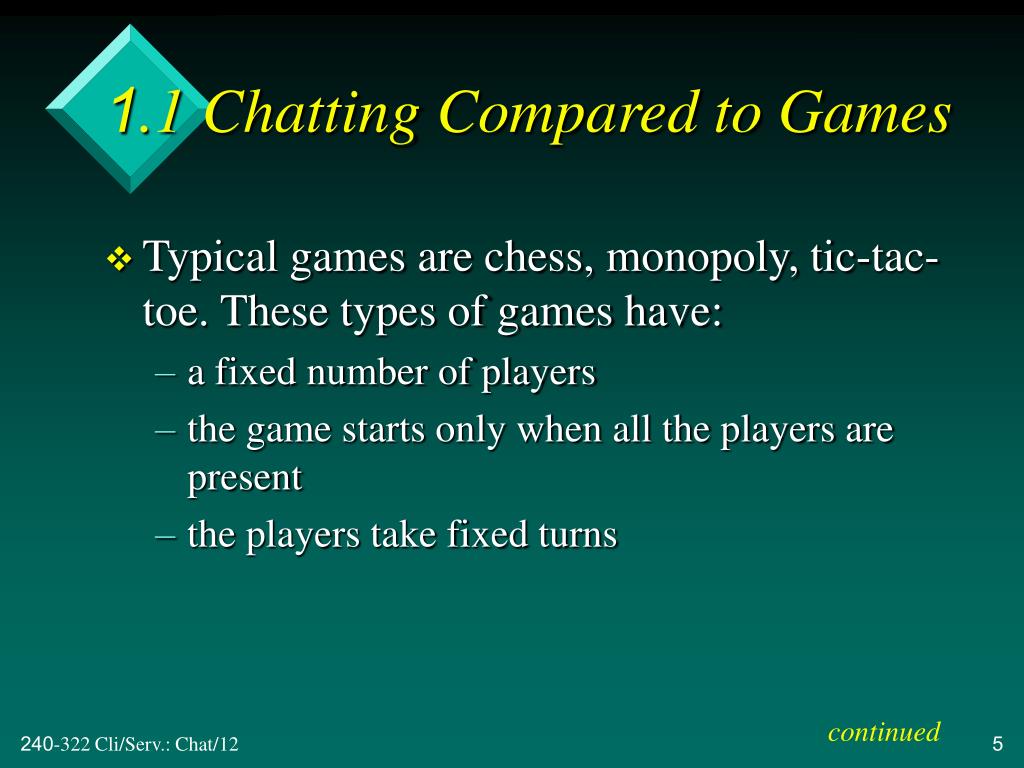 1.1 Chatting Compared to Games

❖ Typical games are chess, monopoly, tic-tac-toe. These types of games have:
– a fixed number of players
– the game starts only when all the players are present
– the players take fixed turns

continued

240-322 Cli/Serv.: Chat/12

5